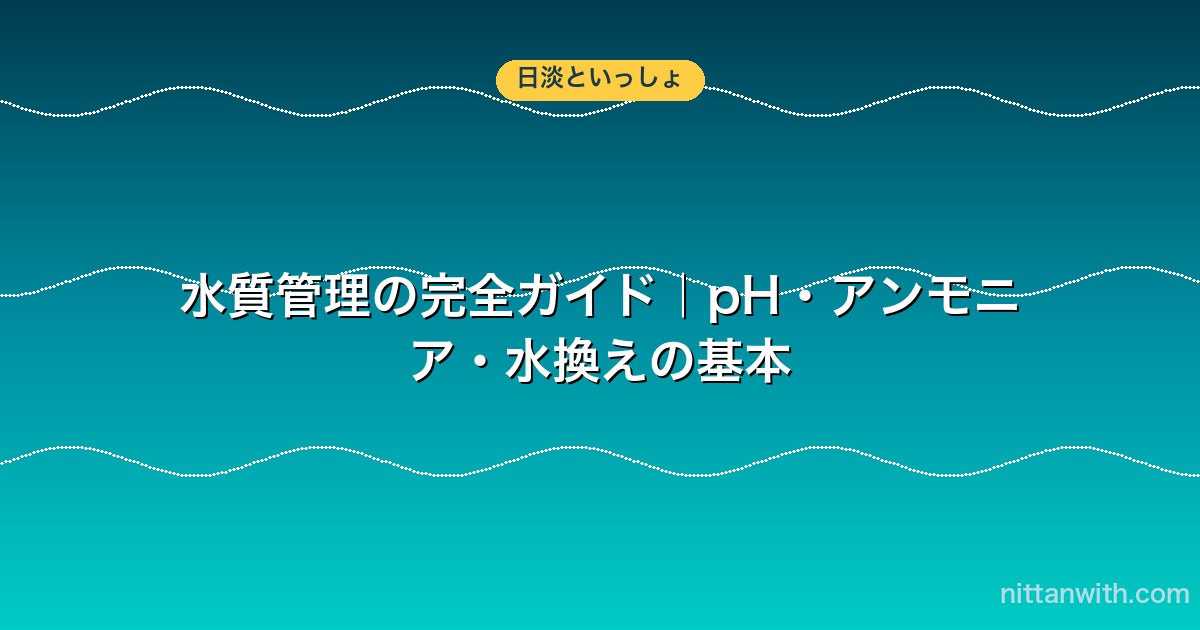 日淡といっしょ

水質管理の完全ガイド｜pH・アンモニア・水換えの基本

nittanwith.com